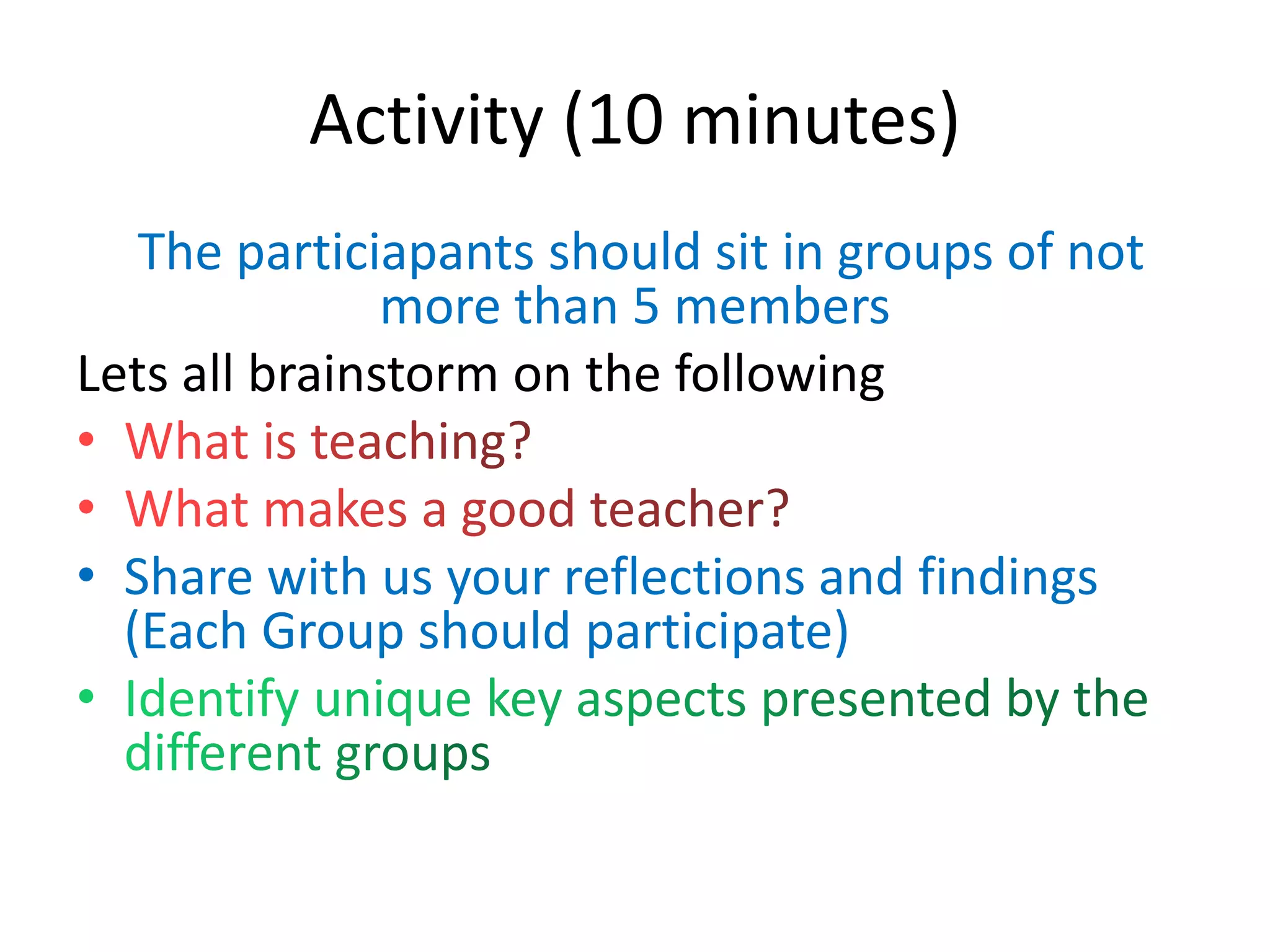 Activity (10 minutes)

The particiapants should sit in groups of not more than 5 members

Lets all brainstorm on the following

• What is teaching?
• What makes a good teacher?
• Share with us your reflections and findings (Each Group should participate)
• Identify unique key aspects presented by the different groups